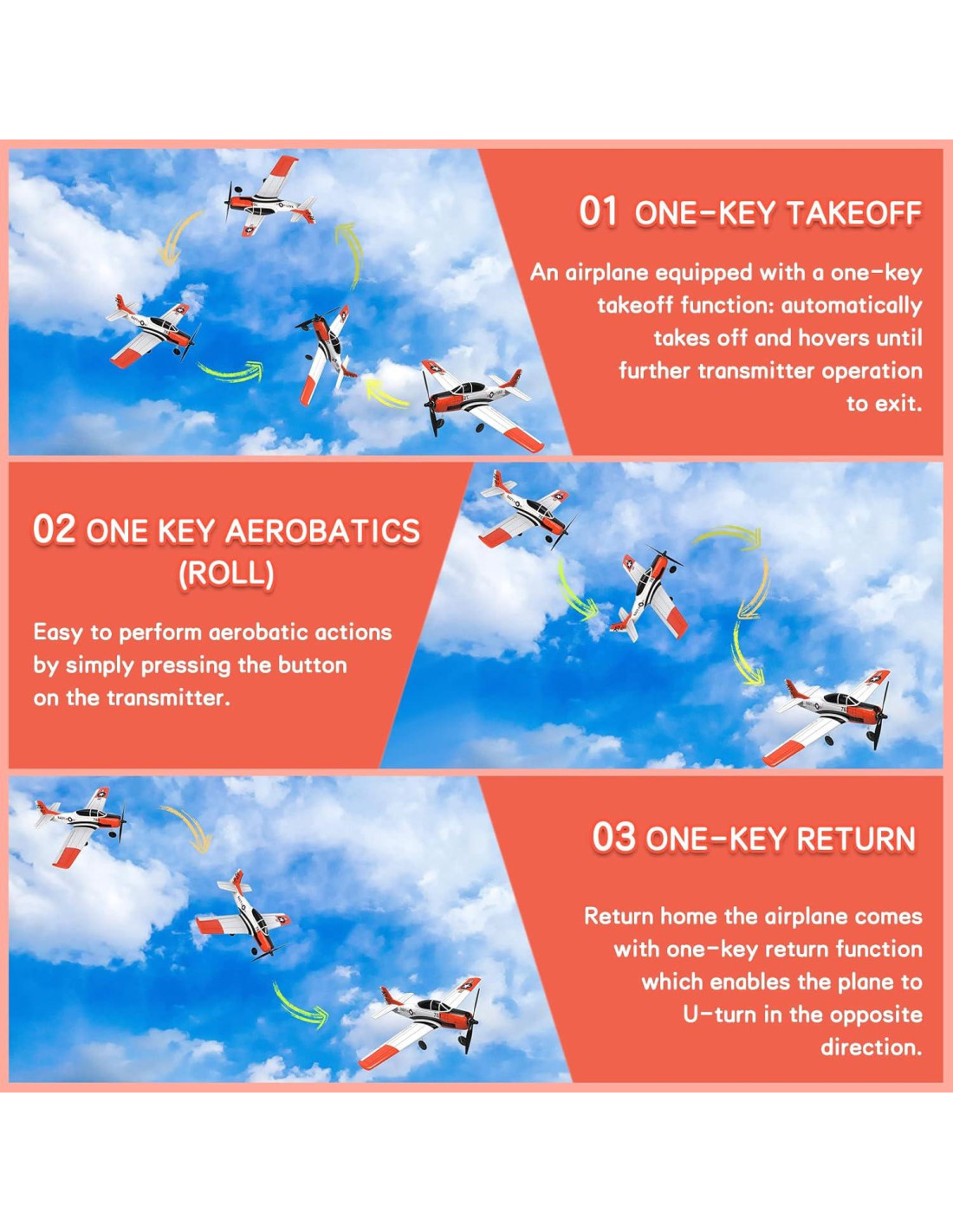 01 ONE-KEY TAKEOFF

An airplane equipped with a one-key takeoff function: automatically takes off and hovers until further transmitter operation to exit.

02 ONE KEY AEROBATICS (ROLL)

Easy to perform aerobatic actions by simply pressing the button on the transmitter.

03 ONE-KEY RETURN

Return home the airplane comes with one-key return function which enables the plane to U-turn in the opposite direction.